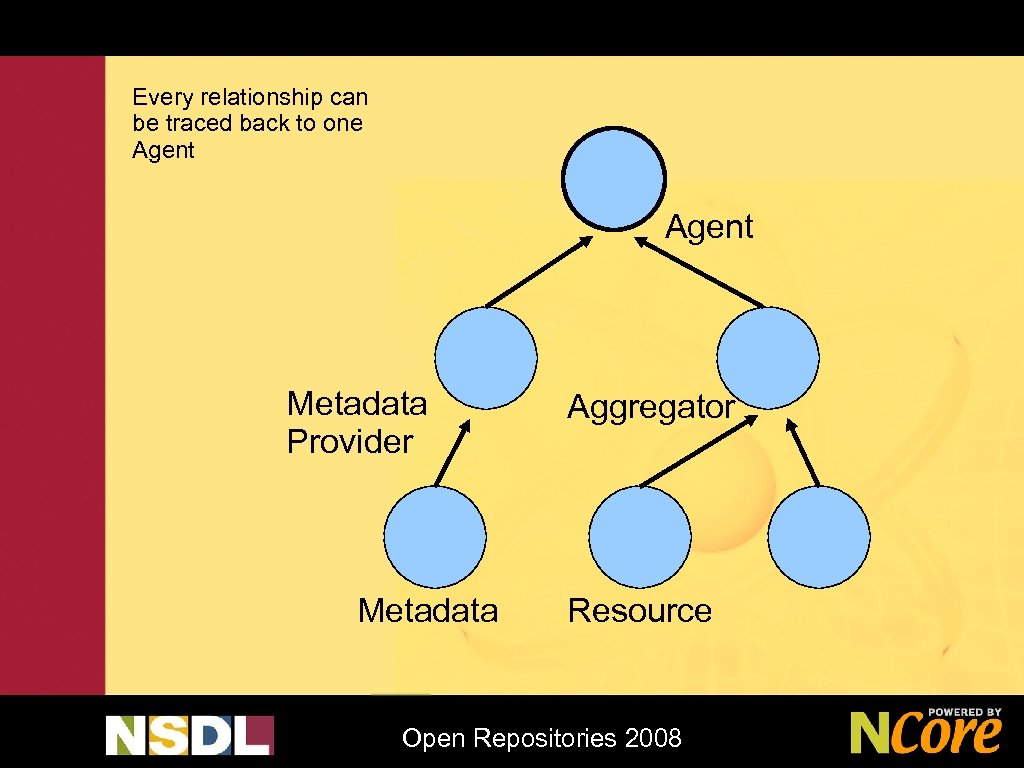 Every relationship can be traced back to one Agent

Agent

Metadata Provider

Aggregator

Metadata

Resource

NSDL

Open Repositories 2008

POWERED BY NCore